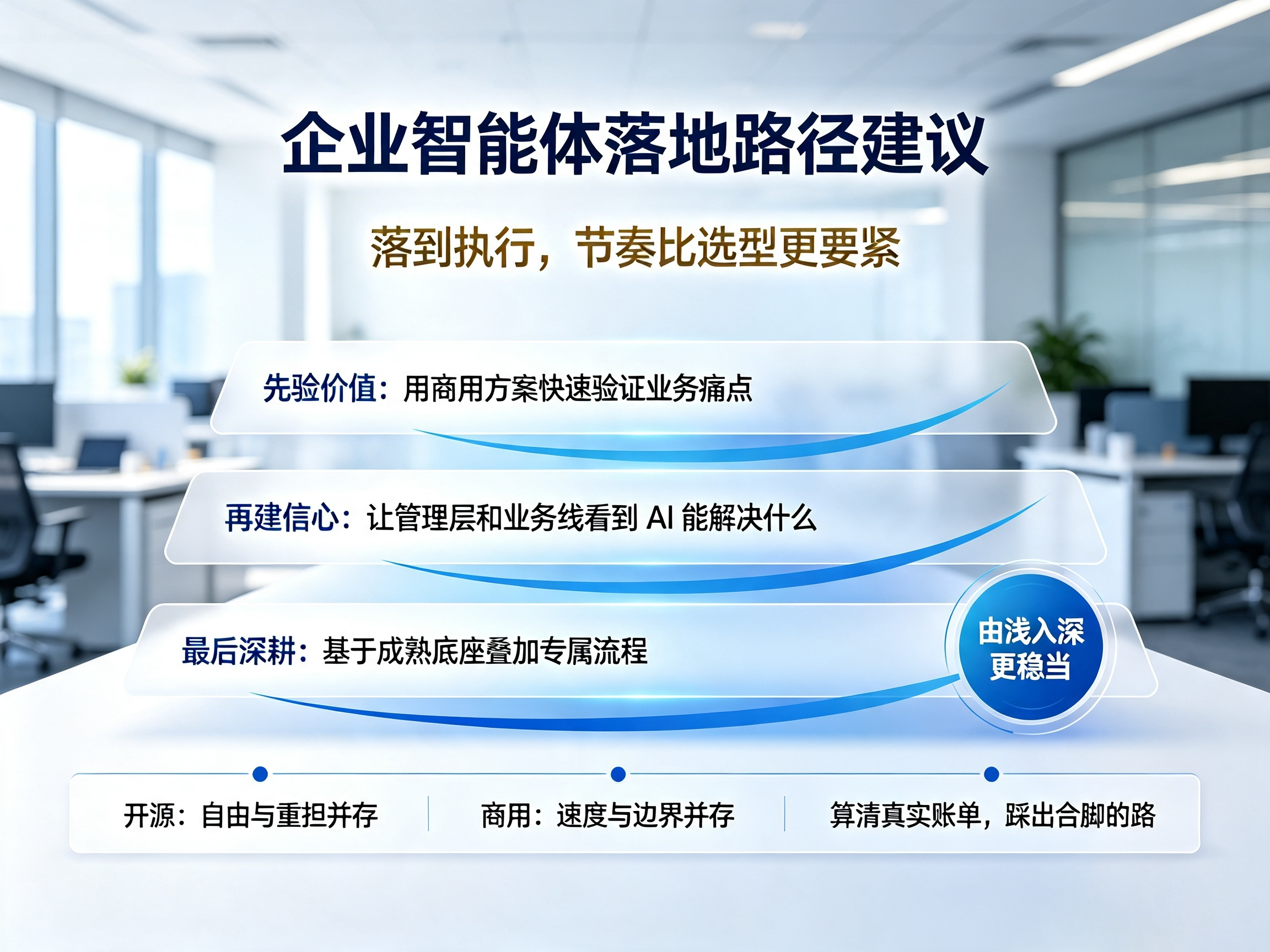 企业智能体落地路径建议

落到执行，节奏比选型更要紧

先验价值：用商用方案快速验证业务痛点

再建信心：让管理层和业务线看到AI能解决什么

最后深耕：基于成熟底座叠加专属流程

由浅入深
更稳当

开源：自由与重担并存

商用：速度与边界并存

算清真实账单，踩出合脚的路